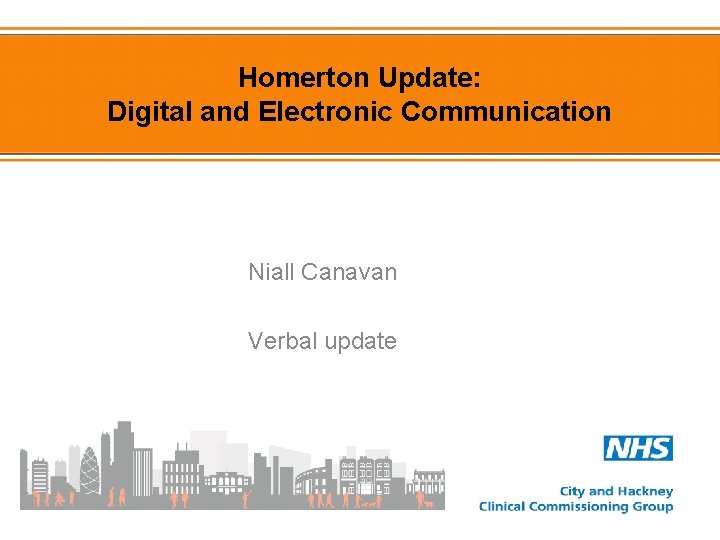 Homerton Update:
Digital and Electronic Communication

Niall Canavan

Verbal update

NHS

City and Hackney
Clinical Commissioning Group